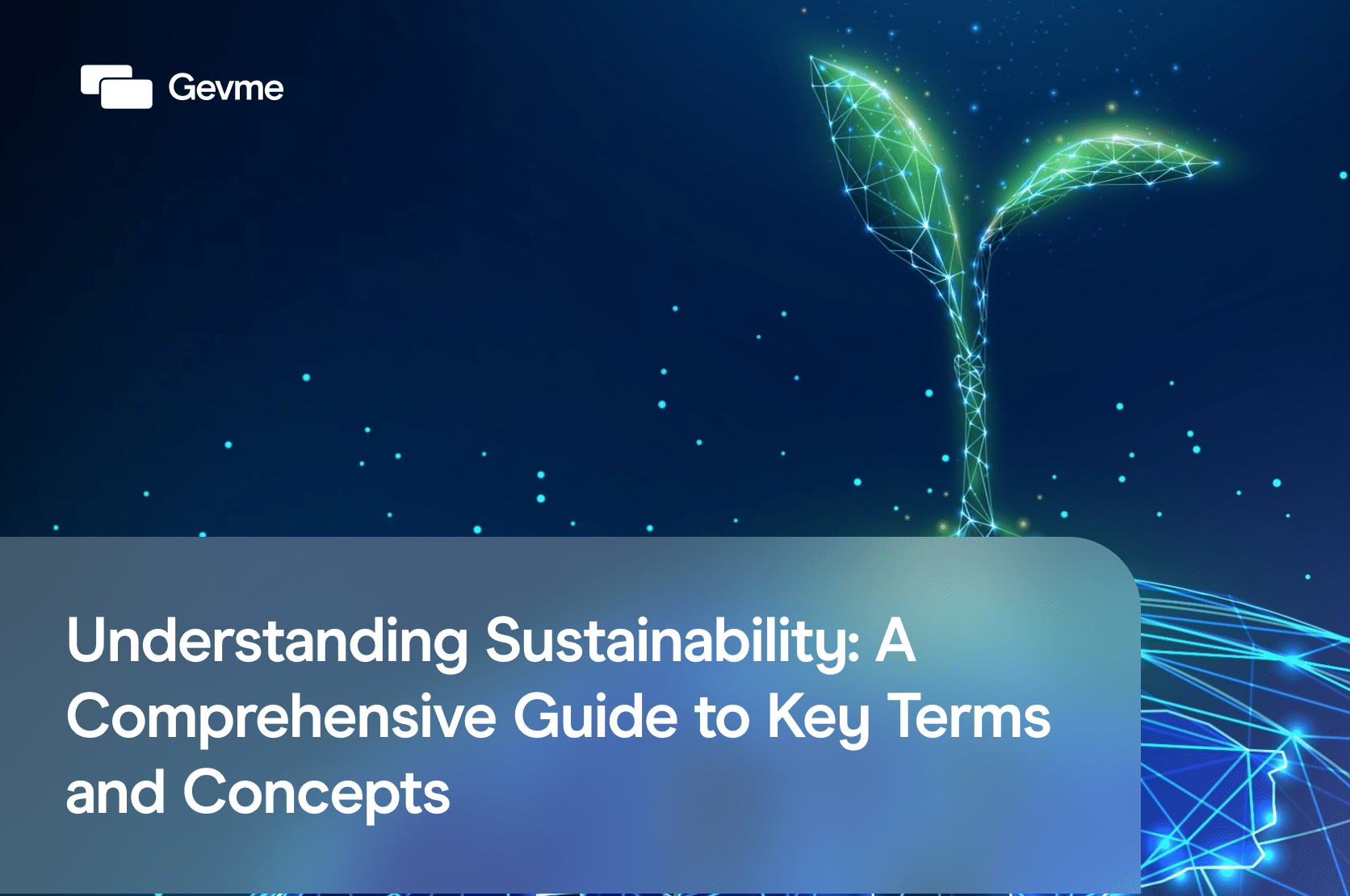 Gevme

Understanding Sustainability: A Comprehensive Guide to Key Terms and Concepts